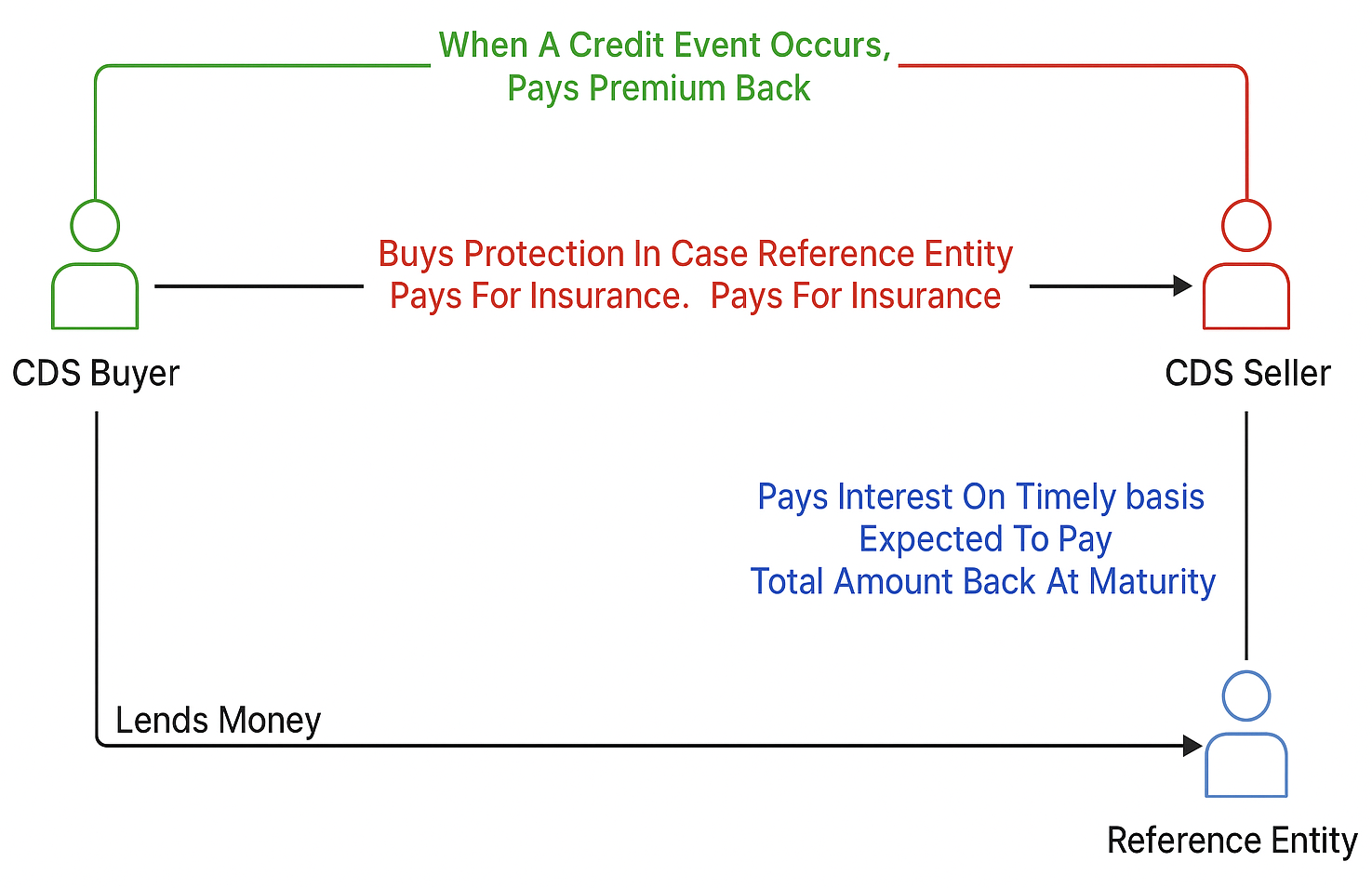 When A Credit Event Occurs,
Pays Premium Back

Buys Protection In Case Reference Entity
Pays For Insurance. Pays For Insurance

CDS Buyer

CDS Seller

Pays Interest On Timely basis
Expected To Pay
Total Amount Back At Maturity

Lends Money

Reference Entity